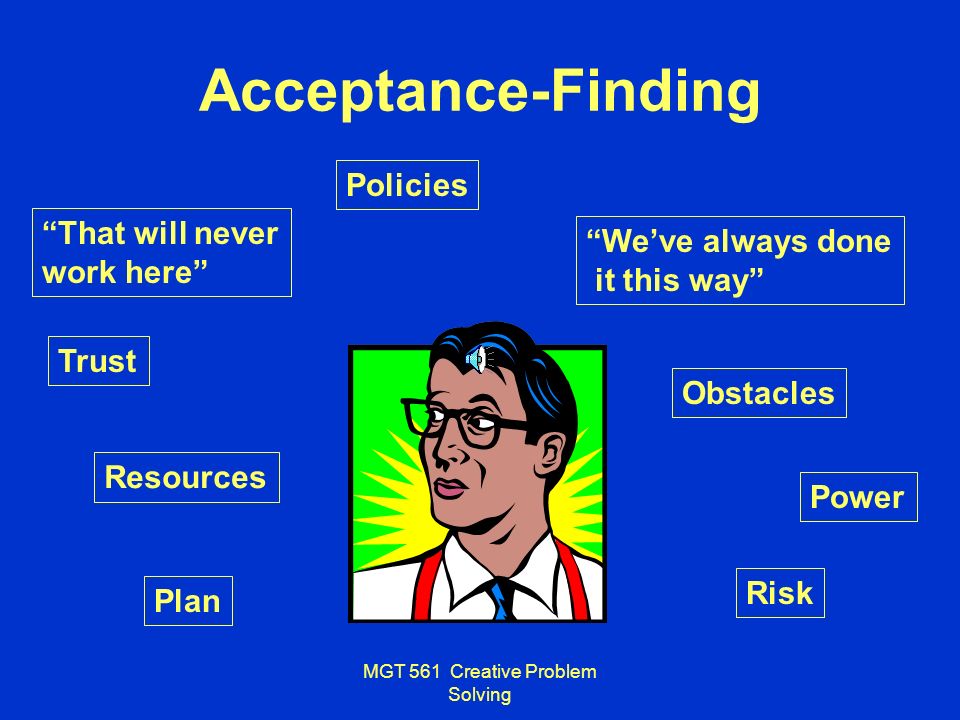 Acceptance-Finding

Policies

“That will never work here”

“We’ve always done it this way”

Trust

Obstacles

Resources

Power

Plan

Risk

MGT 561 Creative Problem Solving